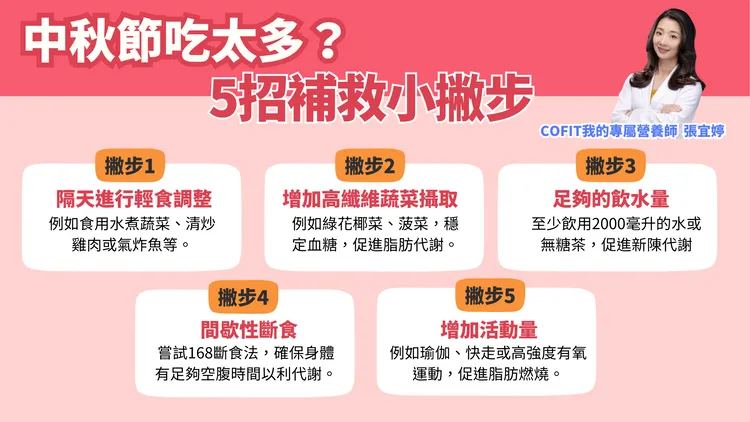 中秋節吃太多？
5招補救小撇步

COFIT我的專屬營養師 張宜婷

撇步1
隔天進行輕食調整
例如食用水煮蔬菜、清炒雞肉或氣炸魚等。

撇步2
增加高纖維蔬菜攝取
例如綠花椰菜、菠菜，穩定血糖，促進脂肪代謝。

撇步3
足夠的飲水量
至少飲用2000毫升的水或無糖茶，促進新陳代謝

撇步4
間歇性斷食
嘗試168斷食法，確保身體有足夠空腹時間以利代謝。

撇步5
增加活動量
例如瑜伽、快走或高強度有氧運動，促進脂肪燃燒。